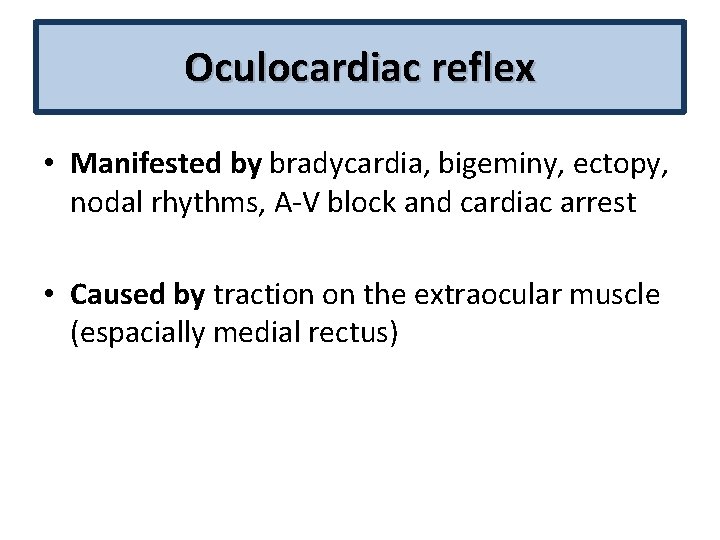 Oculocardiac reflex

• Manifested by bradycardia, bigeminy, ectopy, nodal rhythms, A-V block and cardiac arrest

• Caused by traction on the extraocular muscle (espacially medial rectus)